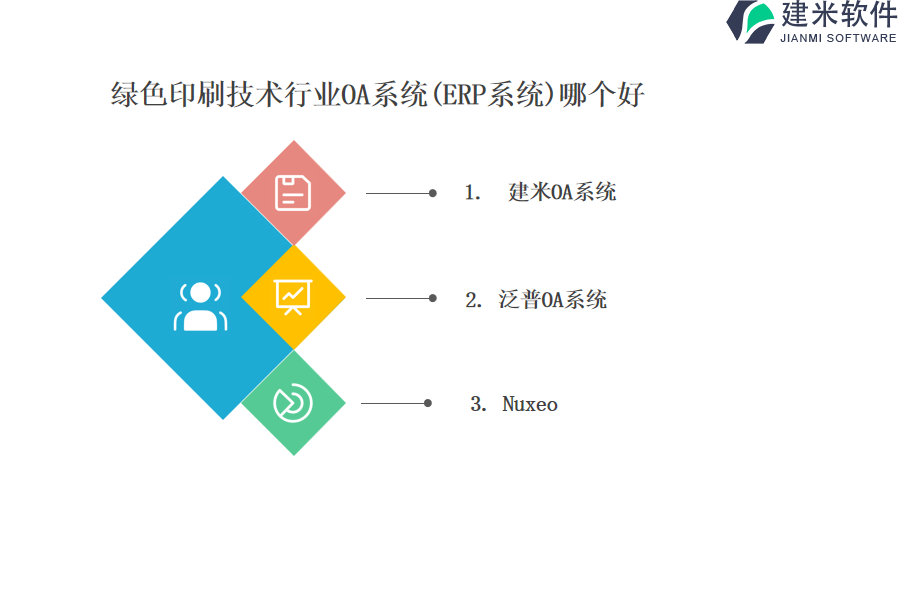 建米软件
JIANMI SOFTWARE

绿色印刷技术行业OA系统(ERP系统)哪个好

1. 建米OA系统

2. 泛普OA系统

3. Nuxeo